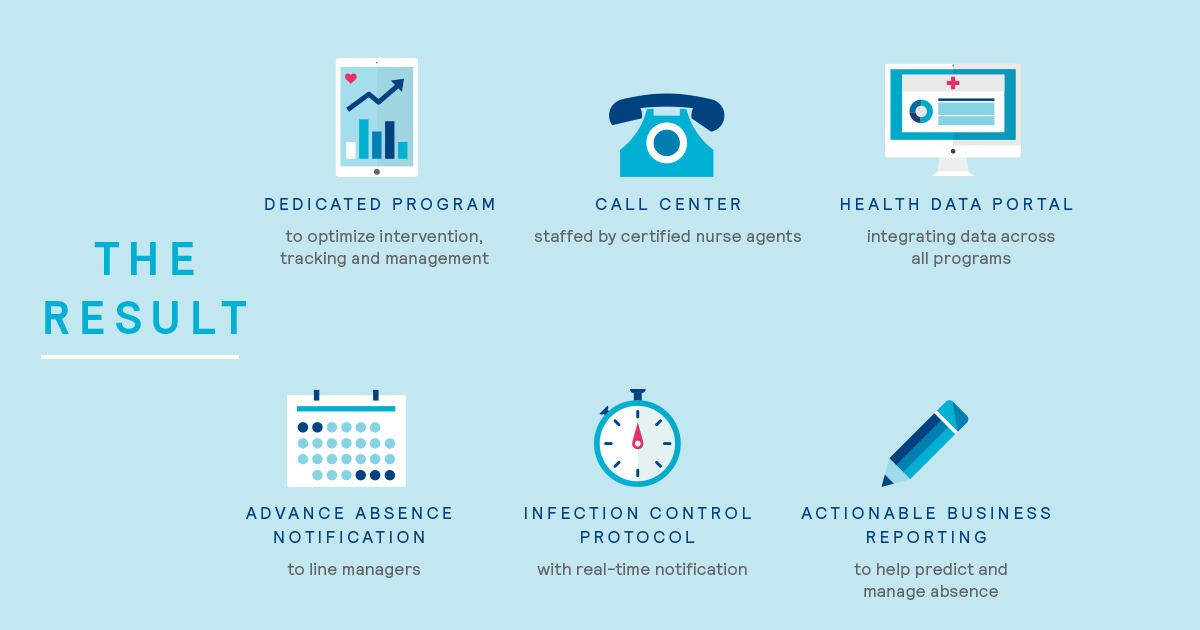 THE RESULT

DEDICATED PROGRAM

to optimize intervention, tracking and management

CALL CENTER

staffed by certified nurse agents

HEALTH DATA PORTAL

integrating data across all programs

ADVANCE ABSENCE NOTIFICATION

to line managers

INFECTION CONTROL PROTOCOL

with real-time notification

ACTIONABLE BUSINESS REPORTING

to help predict and manage absence